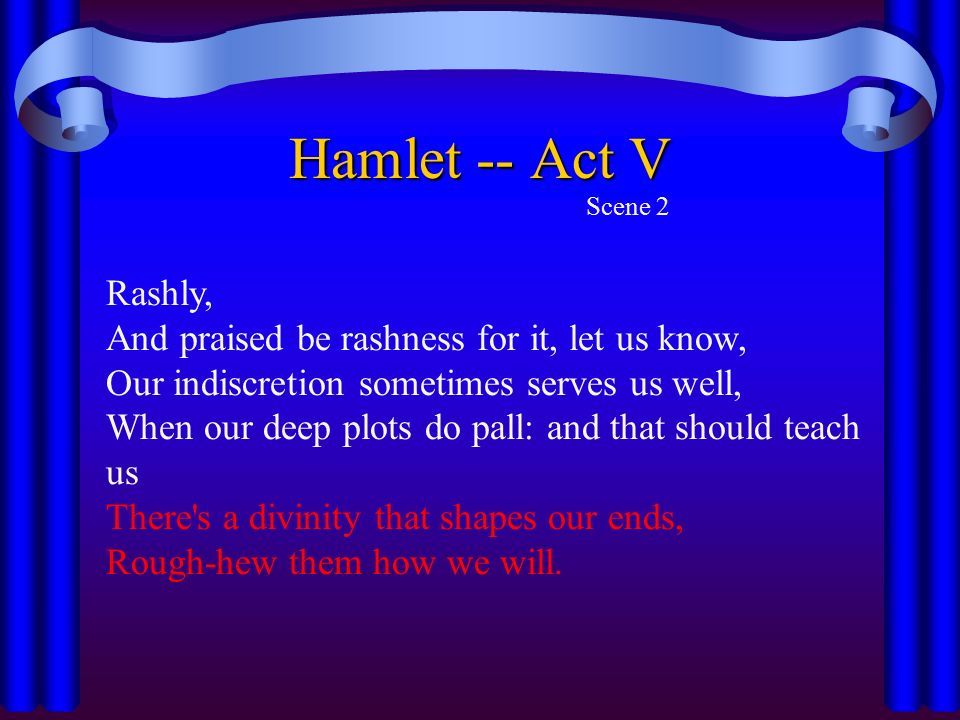 Hamlet -- Act V
Scene 2

Rashly,
And praised be rashness for it, let us know,
Our indiscretion sometimes serves us well,
When our deep plots do pall: and that should teach us
There's a divinity that shapes our ends,
Rough-hew them how we will.